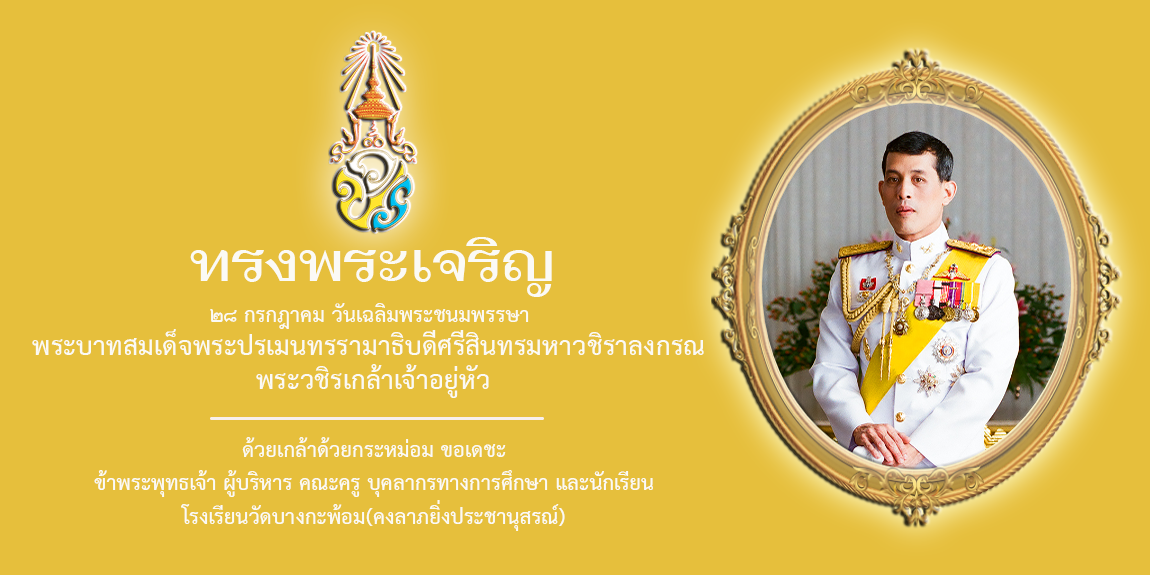 ทรงพระเจริญ

๒๘ กรกฎาคม วันเฉลิมพระชนมพรรษา
พระบาทสมเด็จพระปรเมนทรรามาธิบดีศรีสินทรมหาวชิราลงกรณ
พระวชิรเกล้าเจ้าอยู่หัว

ด้วยเกล้าด้วยกระหม่อม ขอเดชะ
ข้าพระพุทธเจ้า ผู้บริหาร คณะครู บุคลากรทางการศึกษา และนักเรียน
โรงเรียนวัดบางกะพ้อม(คงลาภยิ่งประชานุสรณ์)